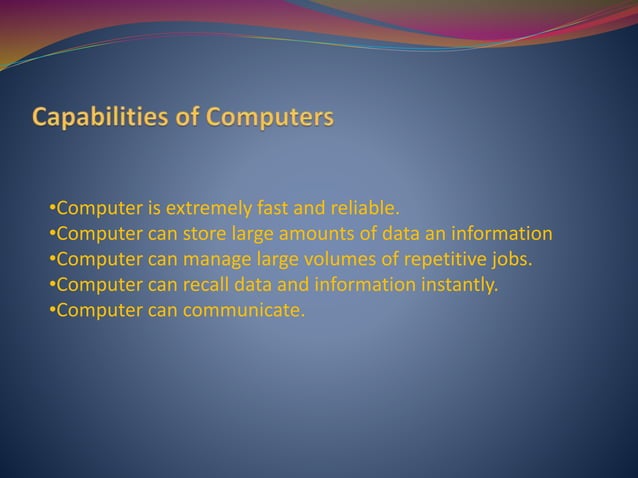 Capabilities of Computers

•Computer is extremely fast and reliable.
•Computer can store large amounts of data an information
•Computer can manage large volumes of repetitive jobs.
•Computer can recall data and information instantly.
•Computer can communicate.